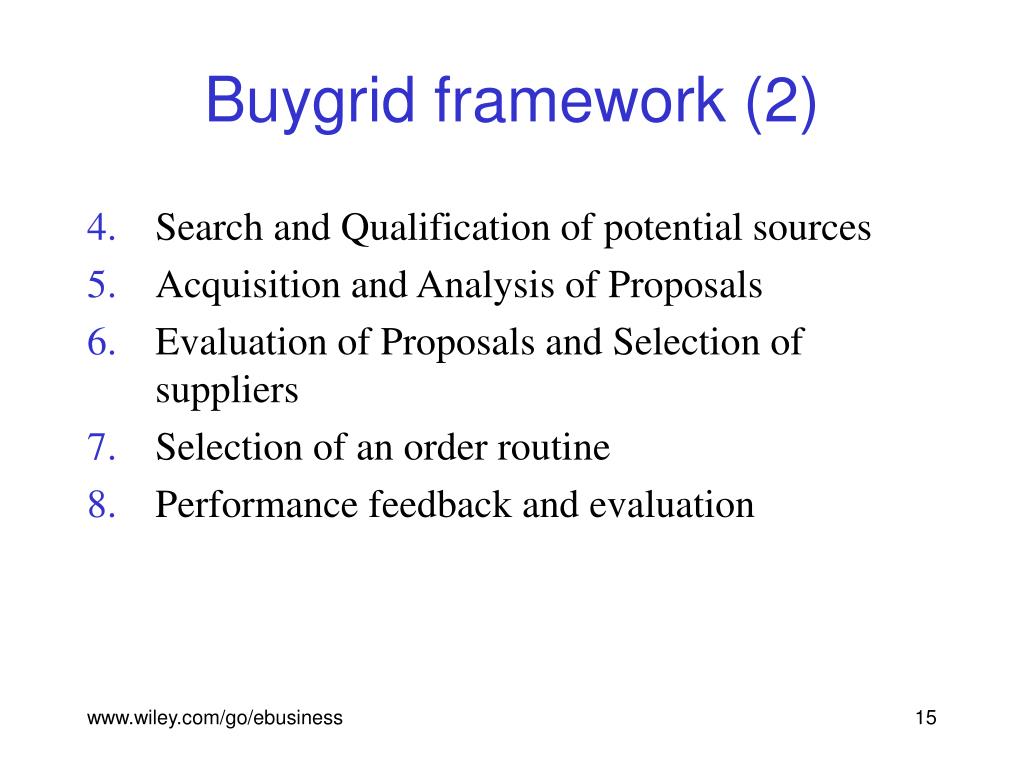 Buygrid framework (2)

4. Search and Qualification of potential sources
5. Acquisition and Analysis of Proposals
6. Evaluation of Proposals and Selection of suppliers
7. Selection of an order routine
8. Performance feedback and evaluation

www.wiley.com/go/ebusiness

15